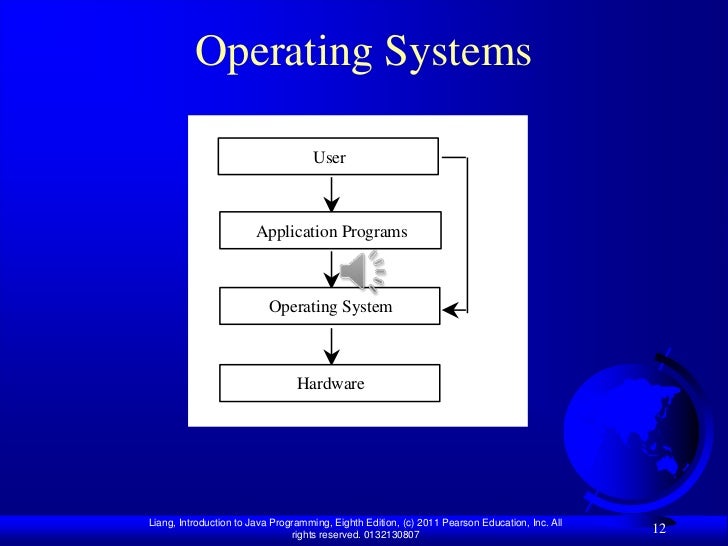 Operating Systems

User

Application Programs

Operating System

Hardware

Liang, Introduction to Java Programming, Eighth Edition, (c) 2011 Pearson Education, Inc. All rights reserved. 0132130807

12